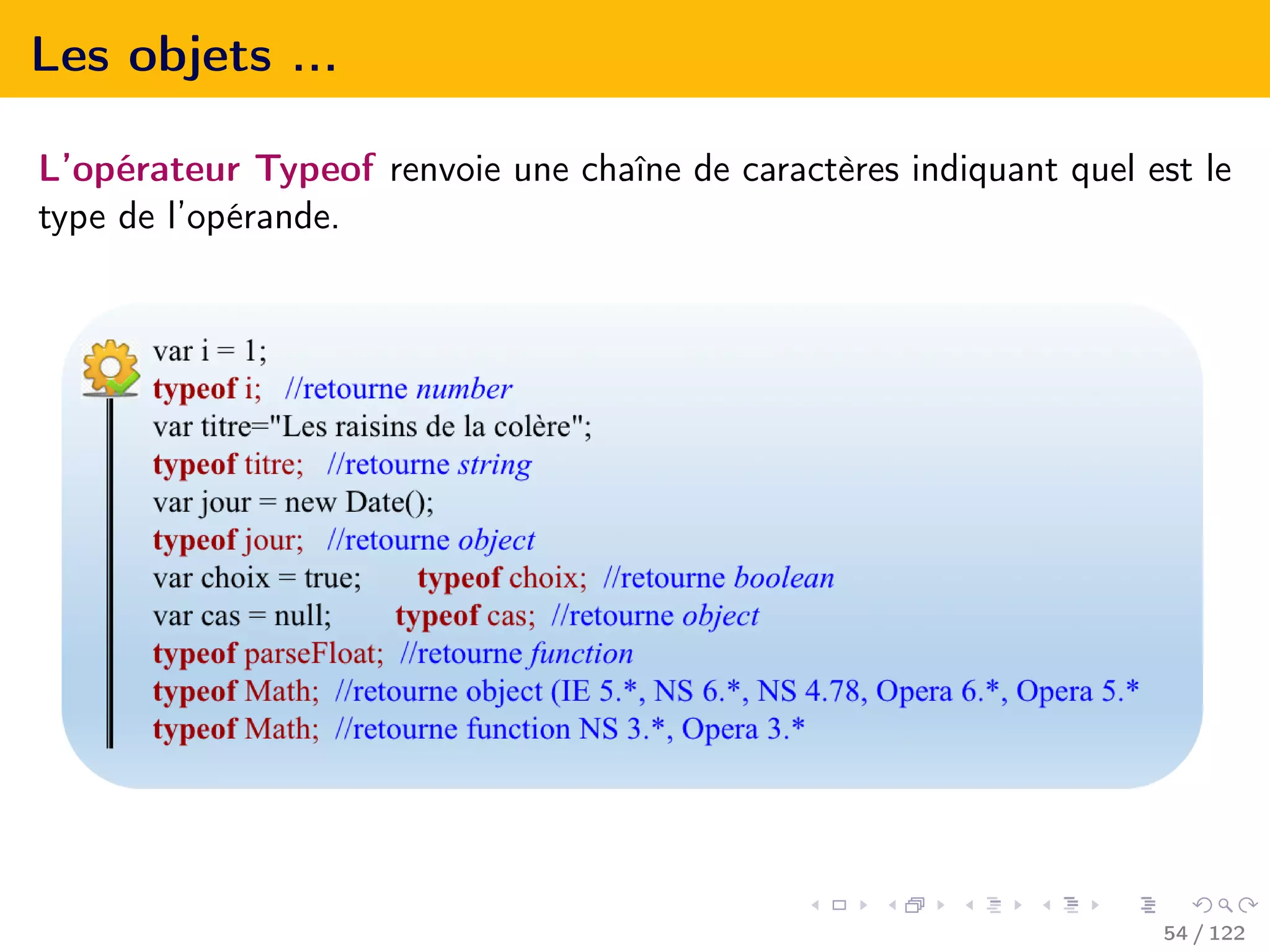 Les objets ...

L'opérateur Typeof renvoie une chaîne de caractères indiquant quel est le type de l'opérande.

var i = 1;
typeof i; //retourne number
var titre="Les raisins de la colère";
typeof titre; //retourne string
var jour = new Date();
typeof jour; //retourne object
var choix = true; typeof choix; //retourne boolean
var cas = null; typeof cas; //retourne object
typeof parseFloat; //retourne function
typeof Math; //retourne object (IE 5.*, NS 6.*, NS 4.78, Opera 6.*, Opera 5.*
typeof Math; //retourne function NS 3.*, Opera 3.*

54 / 122